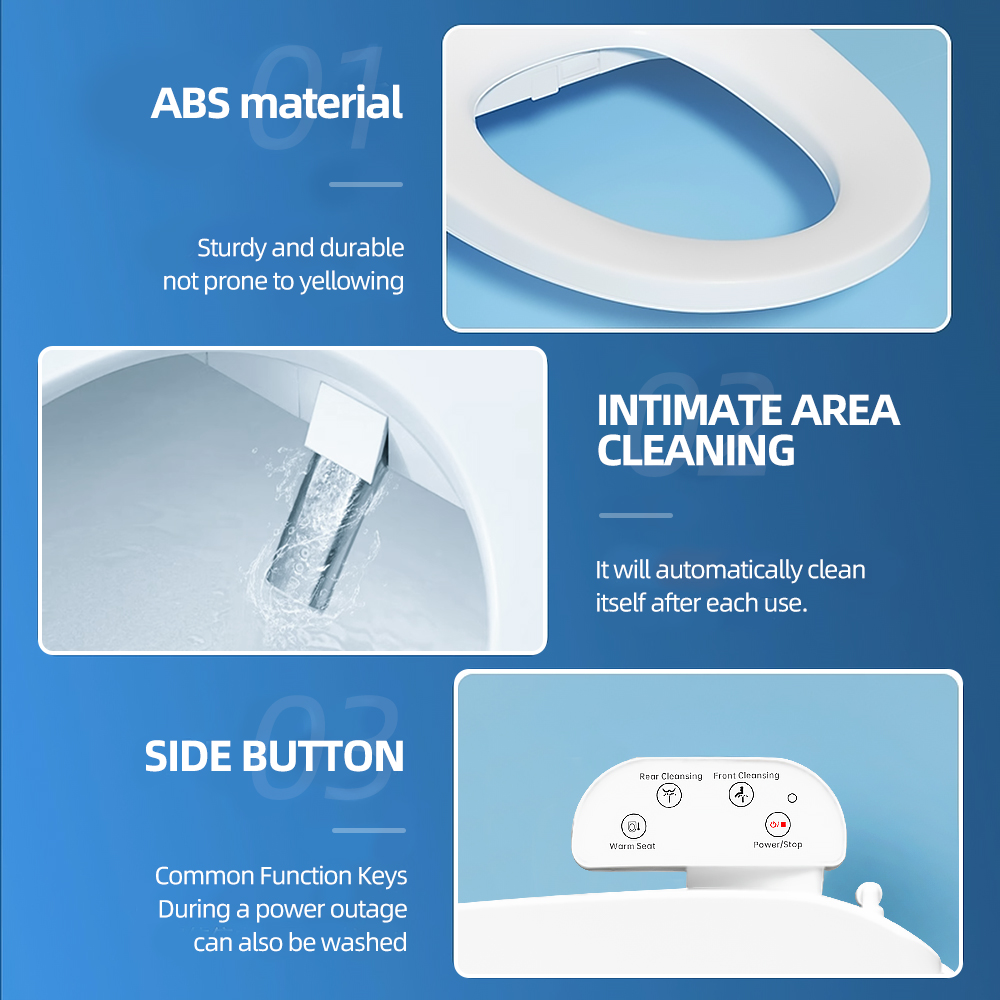 01
ABS material

Sturdy and durable not prone to yellowing

02
INTIMATE AREA CLEANING

It will automatically clean itself after each use.

03
SIDE BUTTON

Common Function Keys During a power outage can also be washed

Rear Cleansing
Front Cleansing
Warm Seat
Power/Stop